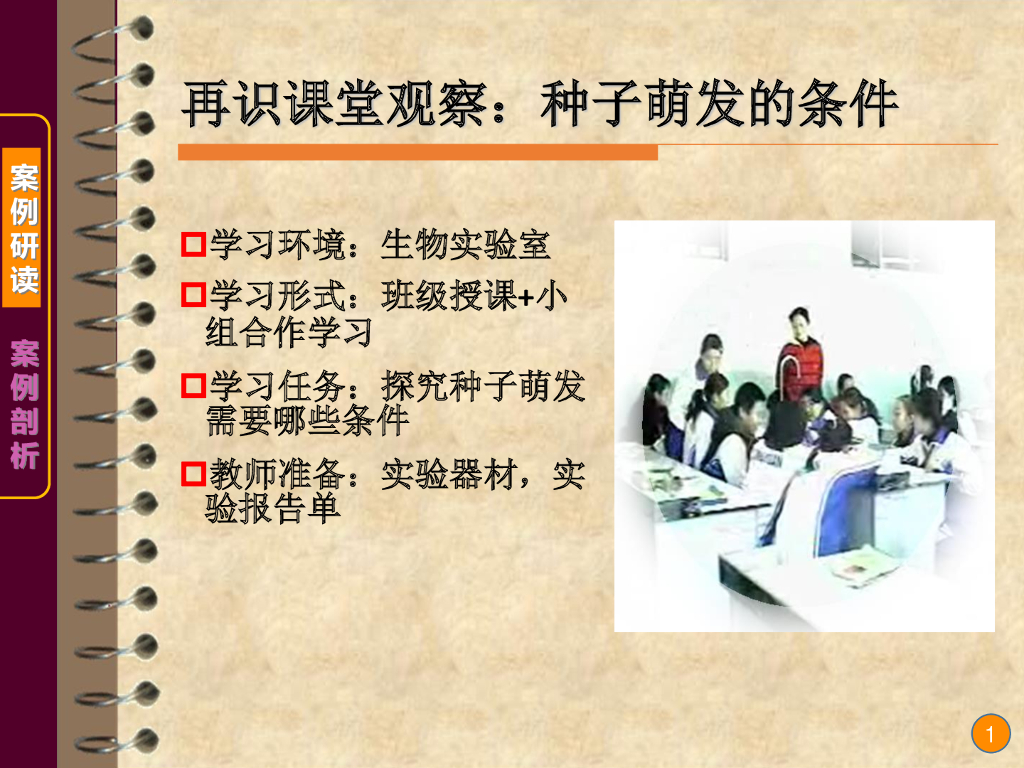 案例研读

案例剖析

再识课堂观察：种子萌发的条件

学习环境：生物实验室

学习形式：班级授课+小组合作学习

学习任务：探究种子萌发需要哪些条件

教师准备：实验器材，实验报告单

1